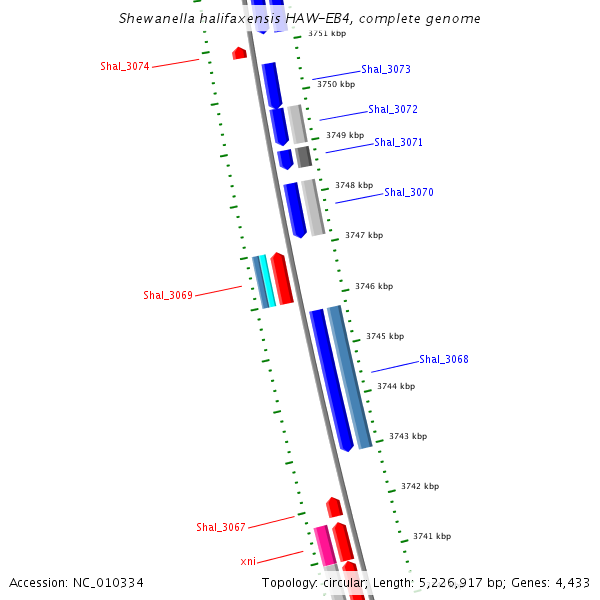 Shewanella halifaxensis HAW-EB4, complete genome

3751 kbp

Shal_3074

Shal_3073

3750 kbp

Shal_3072

3749 kbp

Shal_3071

3748 kbp

Shal_3070

3747 kbp

3746 kbp

Shal_3069

3745 kbp

Shal_3068

3744 kbp

3743 kbp

3742 kbp

Shal_3067

3741 kbp

xni

Accession: NC_010334

Topology: circular; Length: 5,226,917 bp; Genes: 4,433